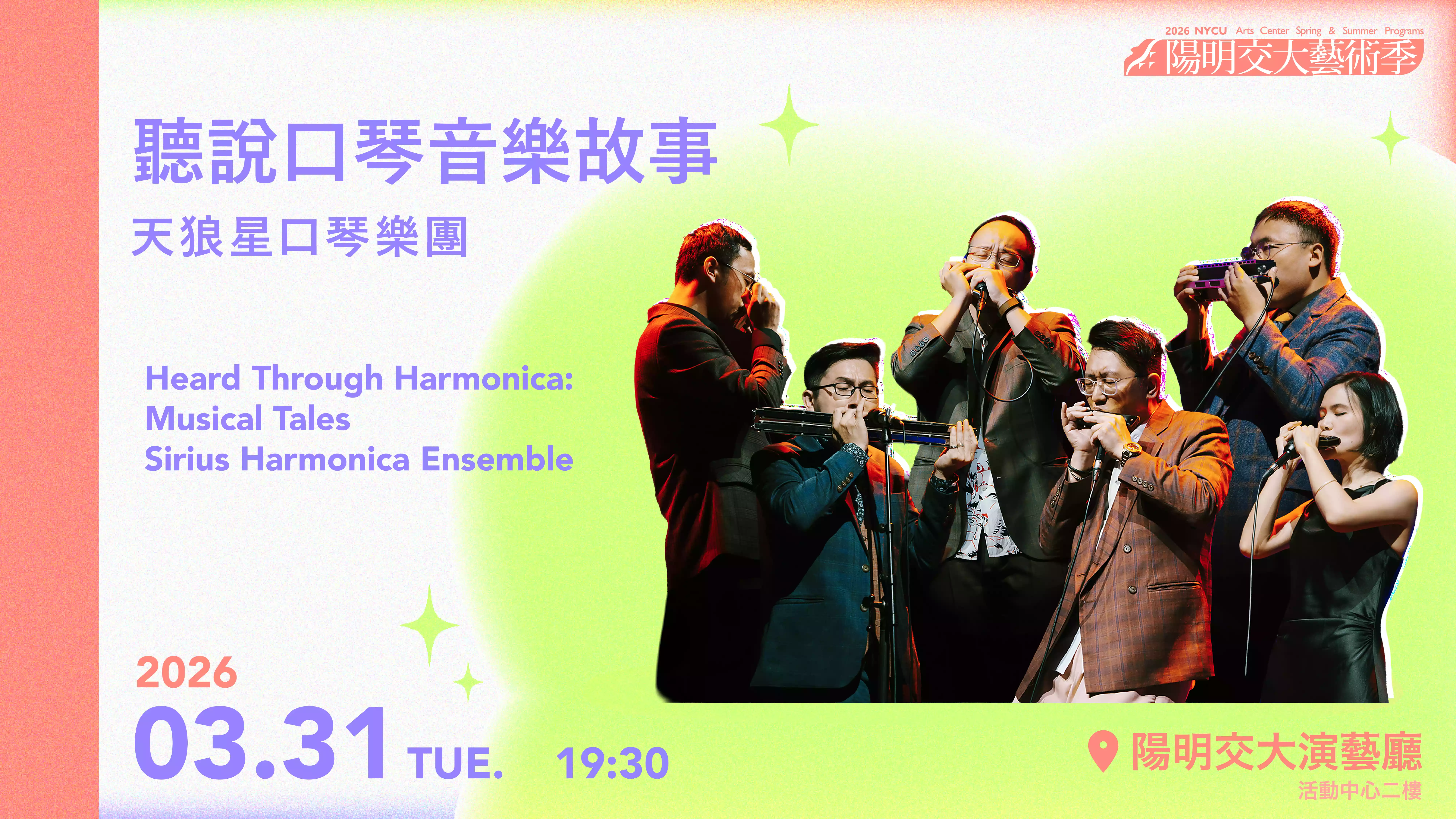 2026 NYCU Arts Center Spring & Summer Programs
陽明交大藝術季

聽說口琴音樂故事
天狼星口琴樂團

Heard Through Harmonica:
Musical Tales
Sirius Harmonica Ensemble

2026
03.31 TUE. 19:30

陽明交大演藝廳
活動中心二樓